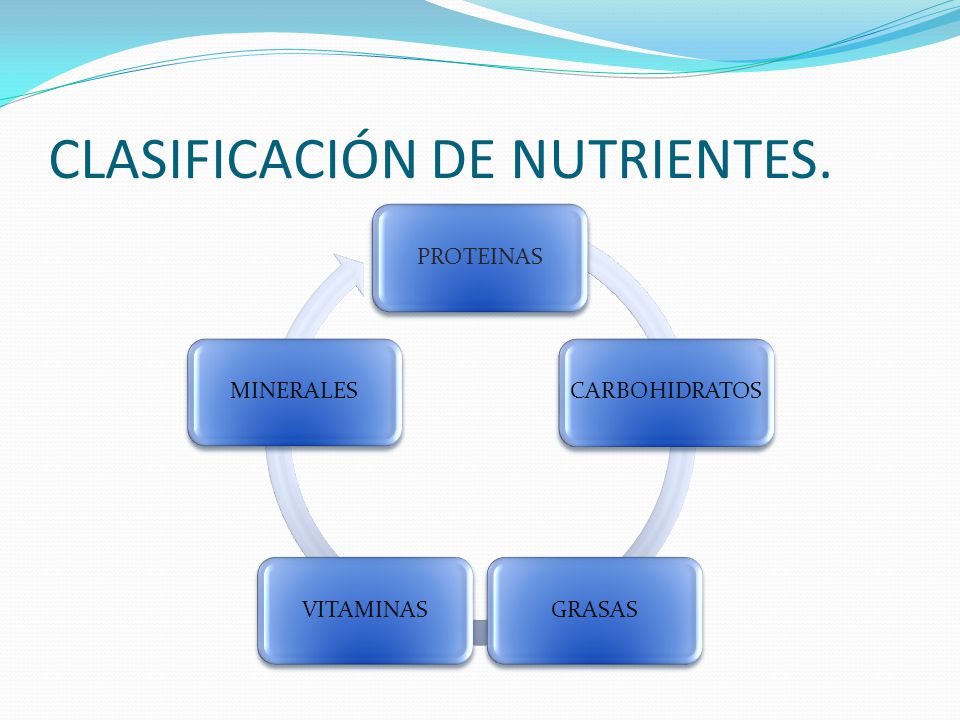 CLASIFICACIÓN DE NUTRIENTES.

PROTEINAS

CARBOHIDRATOS

GRASAS

VITAMINAS

MINERALES